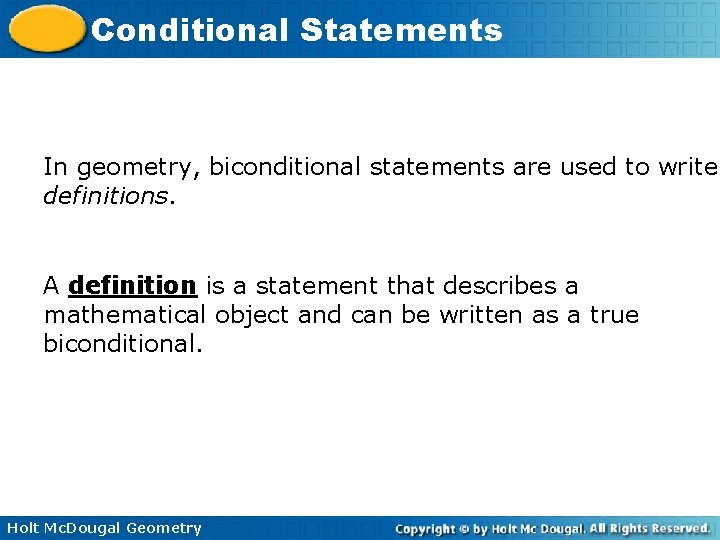 Conditional Statements

In geometry, biconditional statements are used to write definitions.

A definition is a statement that describes a mathematical object and can be written as a true biconditional.

Holt McDougal Geometry

Copyright © by Holt Mc Dougal. All Rights Reserved.